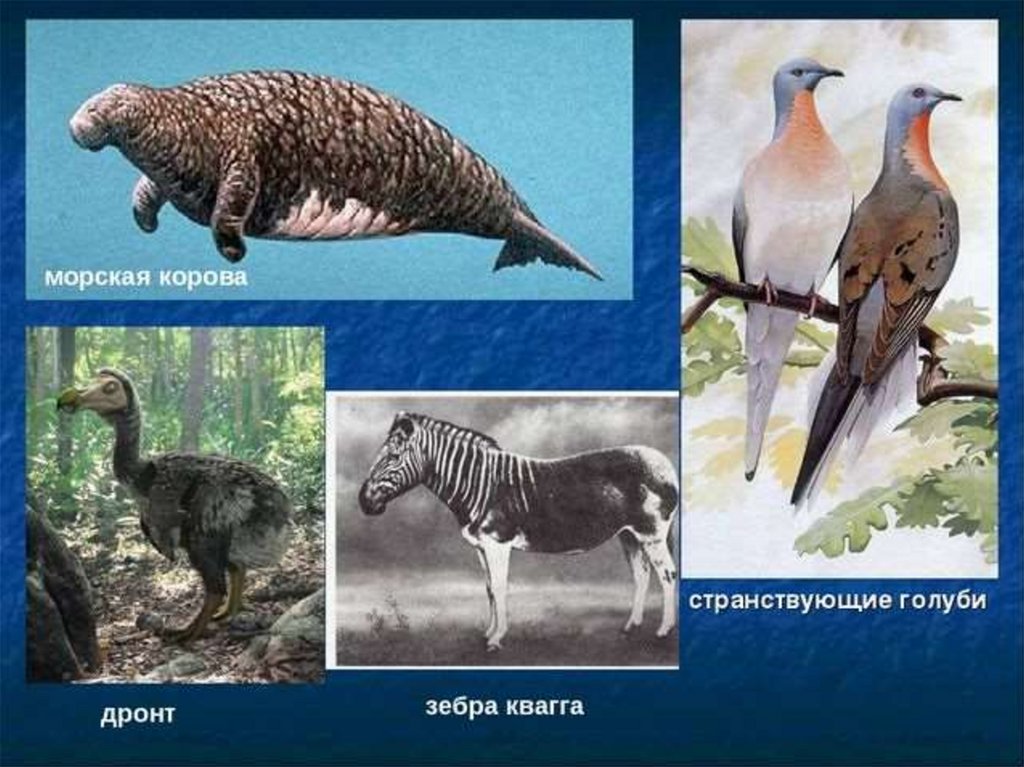 морская корова

странствующие голуби

дронт

зебра квагга